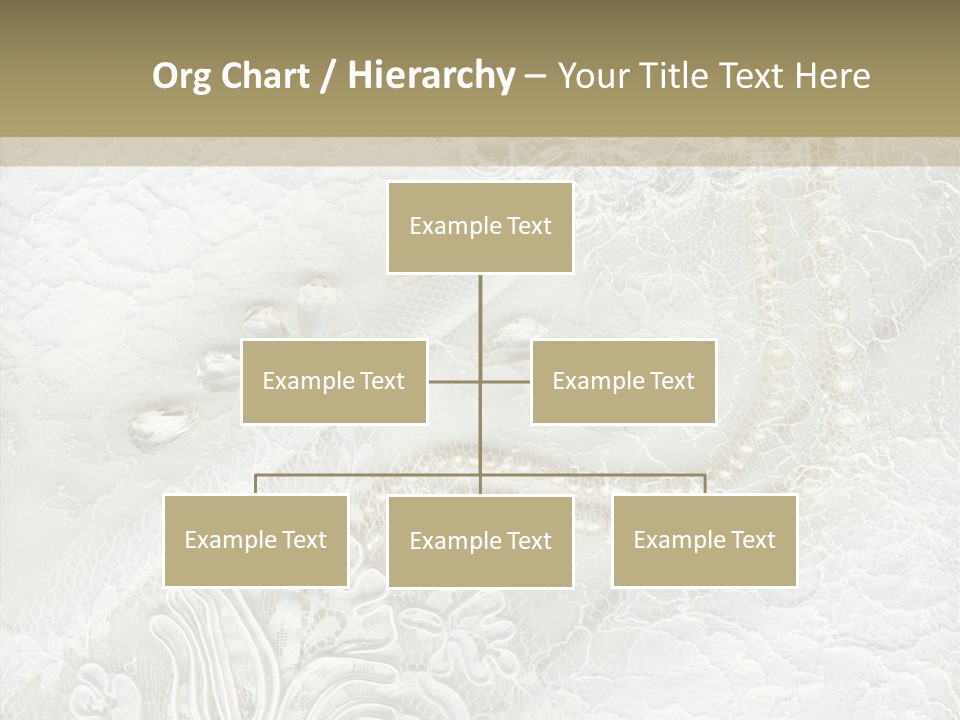 Org Chart / Hierarchy – Your Title Text Here

Example Text

Example Text

Example Text

Example Text

Example Text

Example Text